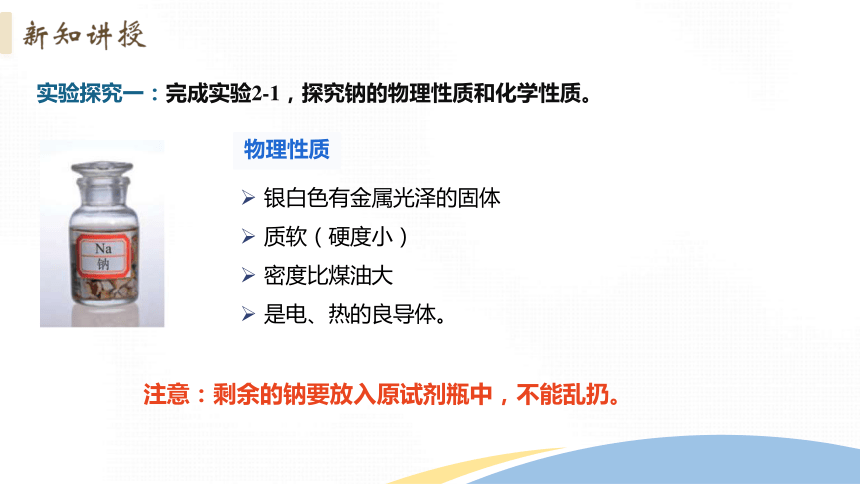 新知讲授

实验探究一：完成实验2-1，探究钠的物理性质和化学性质。

Na
钠

物理性质

➢ 银白色有金属光泽的固体
➢ 质软（硬度小）
➢ 密度比煤油大
➢ 是电、热的良导体。

注意：剩余的钠要放入原试剂瓶中，不能乱扔。